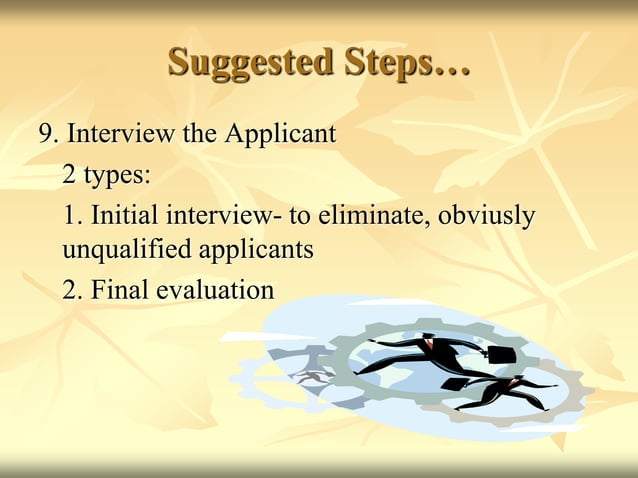 Suggested Steps…

9. Interview the Applicant

2 types:

1. Initial interview- to eliminate, obviusly unqualified applicants

2. Final evaluation